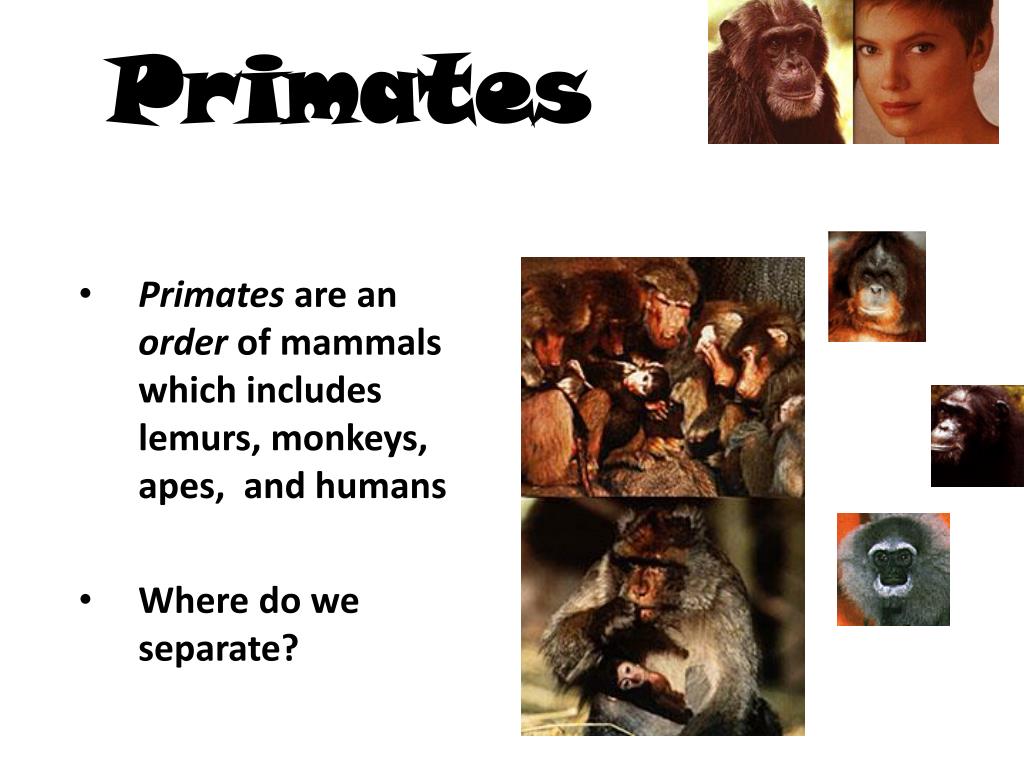 Primates

• Primates are an order of mammals which includes lemurs, monkeys, apes,  and humans

• Where do we separate?